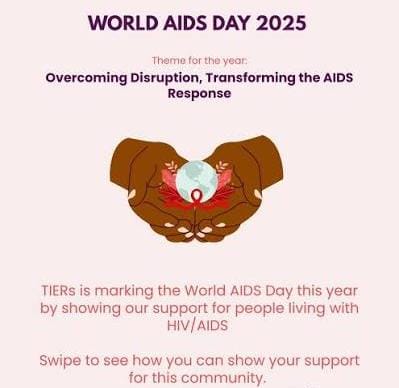 WORLD AIDS DAY 2025

Theme for the year:

Overcoming Disruption, Transforming the AIDS Response

TIERs is marking the World AIDS Day this year by showing our support for people living with HIV/AIDS

Swipe to see how you can show your support for this community.